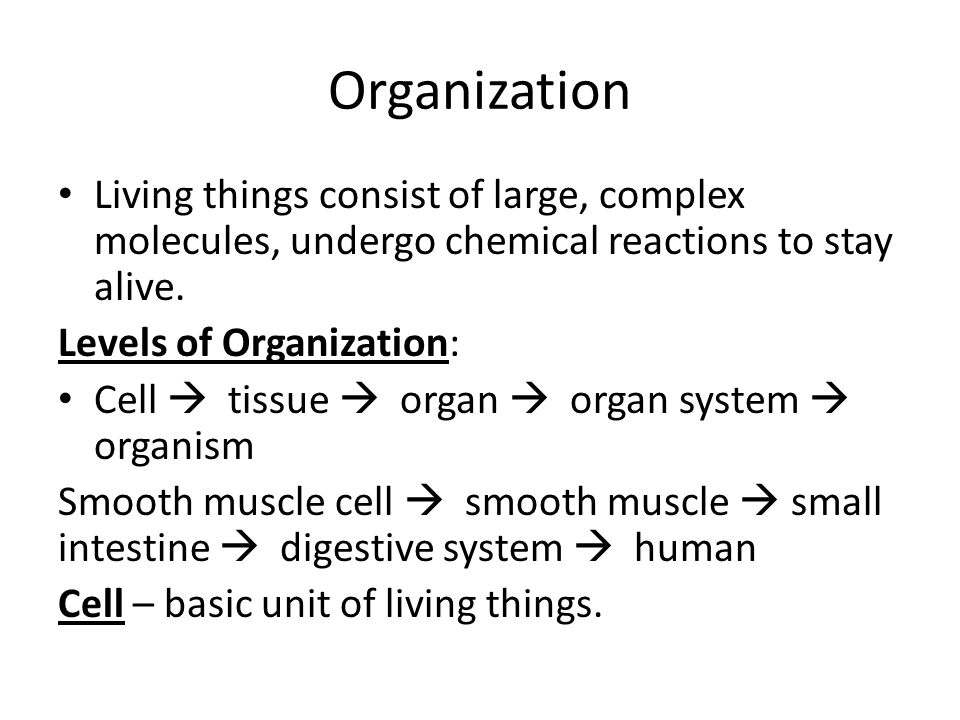 Organization

• Living things consist of large, complex molecules, undergo chemical reactions to stay alive.

Levels of Organization:

• Cell → tissue → organ → organ system → organism

Smooth muscle cell → smooth muscle → small intestine → digestive system → human

Cell – basic unit of living things.